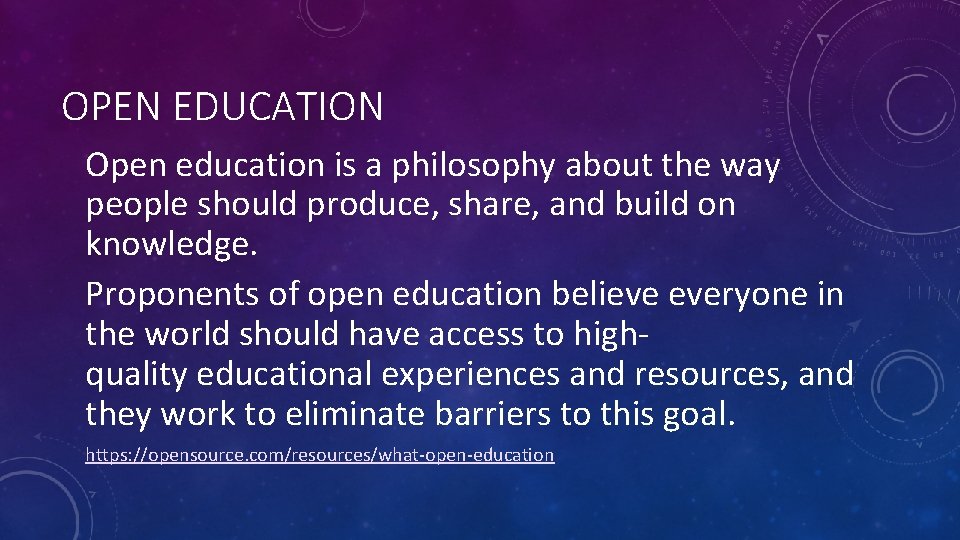 OPEN EDUCATION

Open education is a philosophy about the way people should produce, share, and build on knowledge.

Proponents of open education believe everyone in the world should have access to high-quality educational experiences and resources, and they work to eliminate barriers to this goal.

https://opensource.com/resources/what-open-education